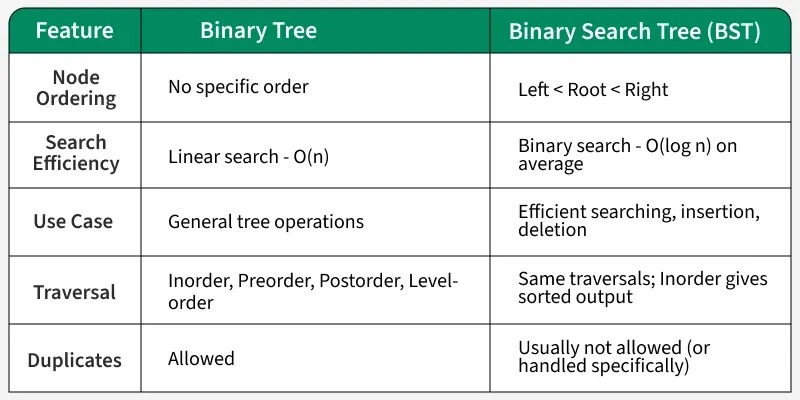 | Feature | Binary Tree | Binary Search Tree (BST) |
|---|---|---|
| Node Ordering | No specific order | Left < Root < Right |
| Search Efficiency | Linear search - O(n) | Binary search - O(log n) on average |
| Use Case | General tree operations | Efficient searching, insertion, deletion |
| Traversal | Inorder, Preorder, Postorder, Level-order | Same traversals; Inorder gives sorted output |
| Duplicates | Allowed | Usually not allowed (or handled specifically) |